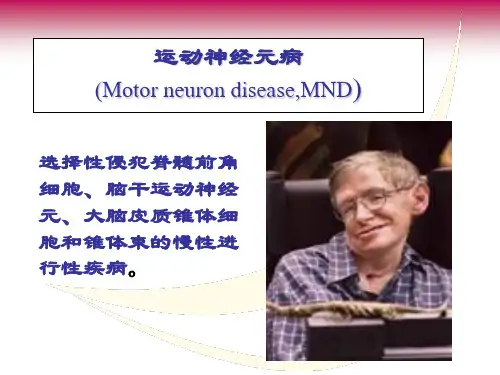 运动神经元病

(Motor neuron disease,MND)

选择性侵犯脊髓前角细胞、脑干运动神经元、大脑皮质锥体细胞和锥体束的慢性进行性疾病。